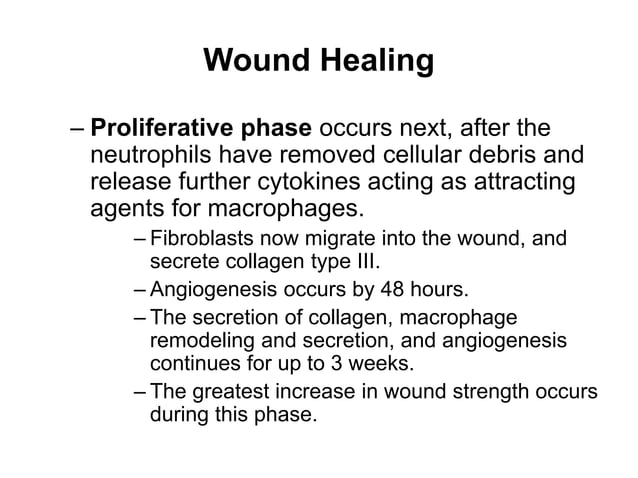 Wound Healing

– Proliferative phase occurs next, after the neutrophils have removed cellular debris and release further cytokines acting as attracting agents for macrophages.

– Fibroblasts now migrate into the wound, and secrete collagen type III.

– Angiogenesis occurs by 48 hours.

– The secretion of collagen, macrophage remodeling and secretion, and angiogenesis continues for up to 3 weeks.

– The greatest increase in wound strength occurs during this phase.